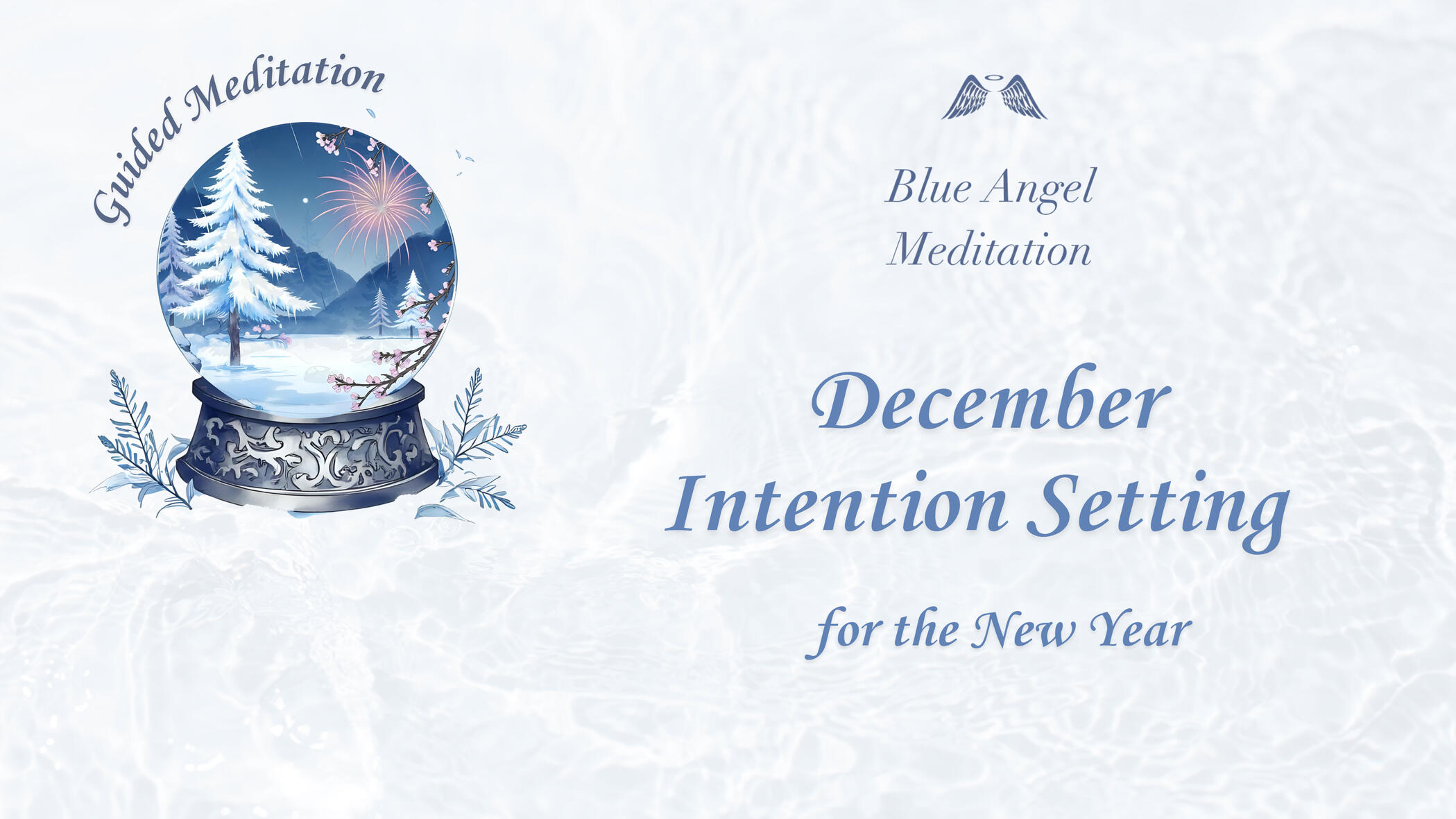 Guided Meditation

Blue Angel Meditation

December Intention Setting

for the New Year